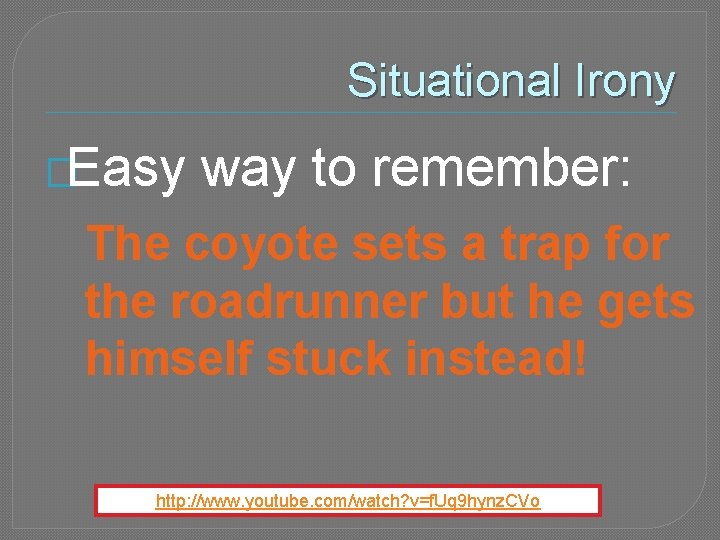 Situational Irony

Easy way to remember:

The coyote sets a trap for the roadrunner but he gets himself stuck instead!

http://www.youtube.com/watch?v=fUq9hynzCVo